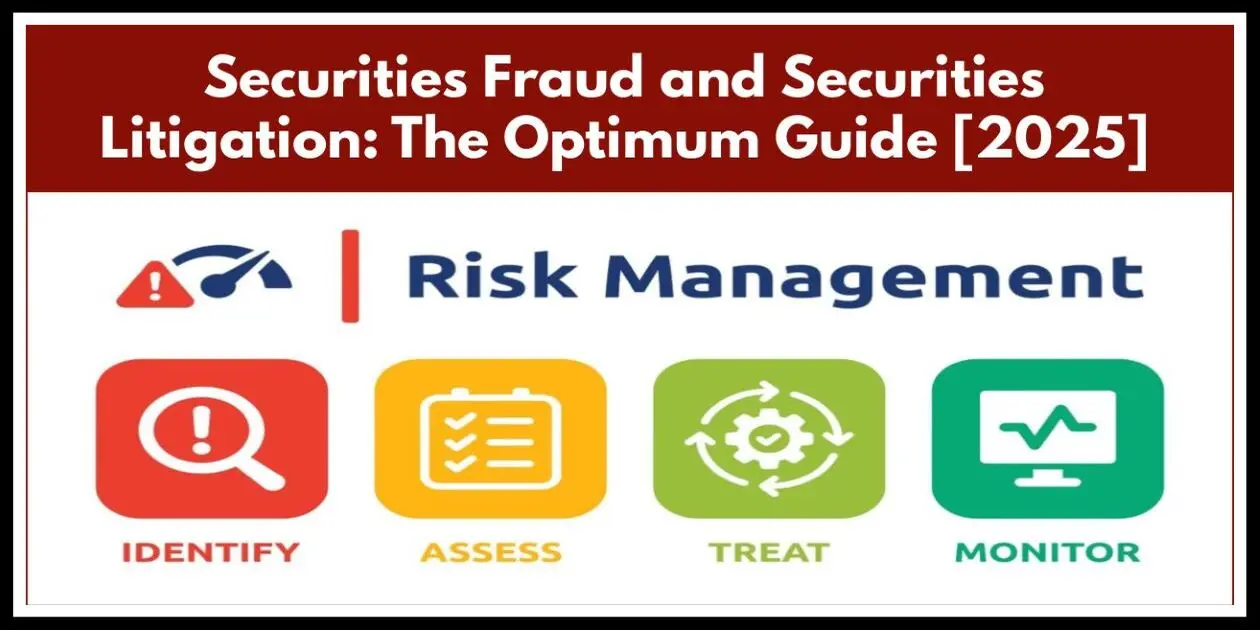 Securities Fraud and Securities Litigation: The Optimum Guide [2025]

Risk Management

IDENTIFY

ASSESS

TREAT

MONITOR